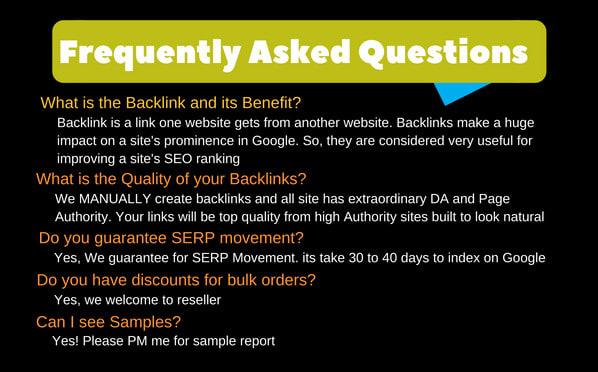 Frequently Asked Questions

What is the Backlink and its Benefit?

Backlink is a link one website gets from another website. Backlinks make a huge impact on a site's prominence in Google. So, they are considered very useful for improving a site's SEO ranking

What is the Quality of your Backlinks?

We MANUALLY create backlinks and all site has extraordinary DA and Page Authority. Your links will be top quality from high Authority sites built to look natural

Do you guarantee SERP movement?

Yes, We guarantee for SERP Movement. its take 30 to 40 days to index on Google

Do you have discounts for bulk orders?

Yes, we welcome to reseller

Can I see Samples?

Yes! Please PM me for sample report